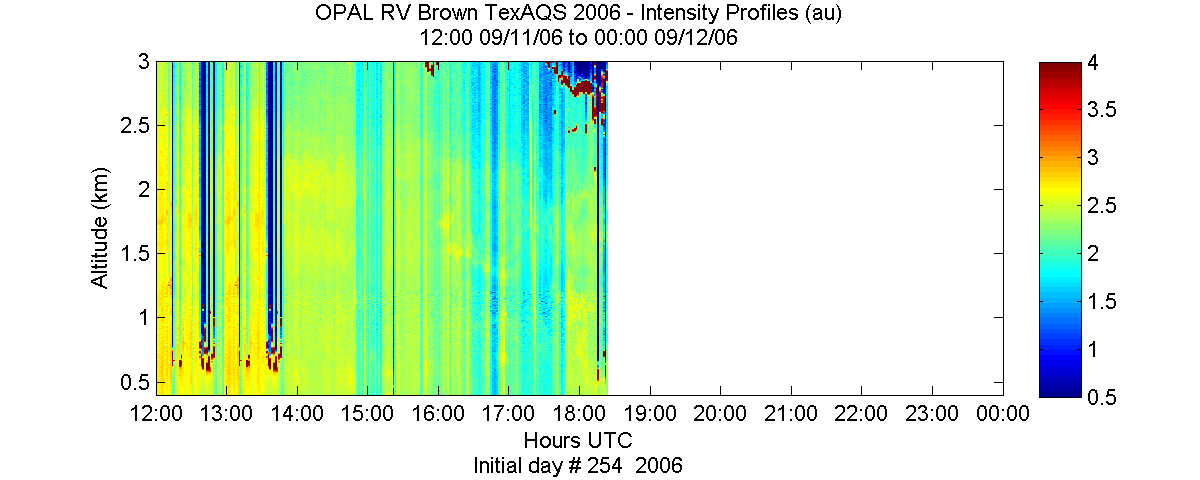 OPAL RV Brown TexAQS 2006 - Intensity Profiles (au)
12:00 09/11/06 to 00:00 09/12/06

Altitude (km)

3
2.5
2
1.5
1
0.5

12:00 13:00 14:00 15:00 16:00 17:00 18:00 19:00 20:00 21:00 22:00 23:00 00:00

Hours UTC
Initial day # 254 2006

4
3.5
3
2.5
2
1.5
1
0.5